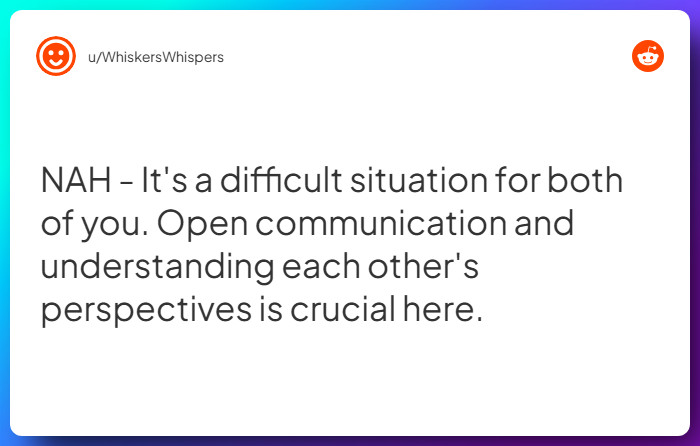 u/WhiskersWhispers

NAH - It's a difficult situation for both of you. Open communication and understanding each other's perspectives is crucial here.